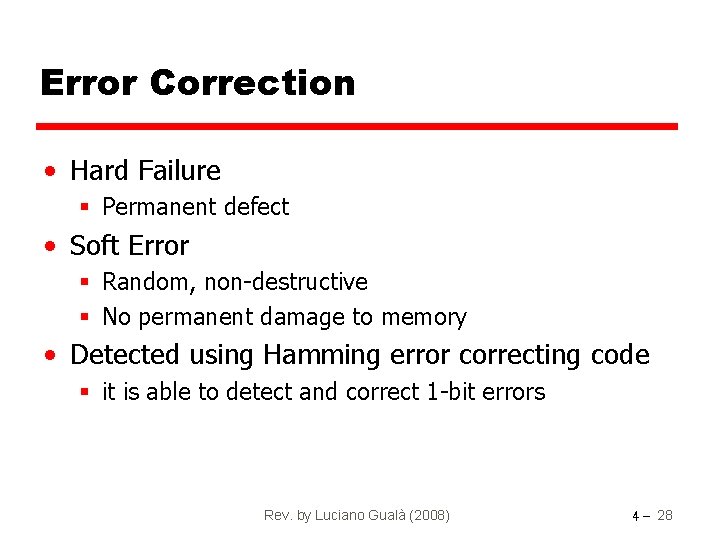 Error Correction

• Hard Failure
 ▪ Permanent defect
• Soft Error
 ▪ Random, non-destructive
 ▪ No permanent damage to memory
• Detected using Hamming error correcting code
 ▪ it is able to detect and correct 1-bit errors

Rev. by Luciano Gualà (2008)

4 – 28